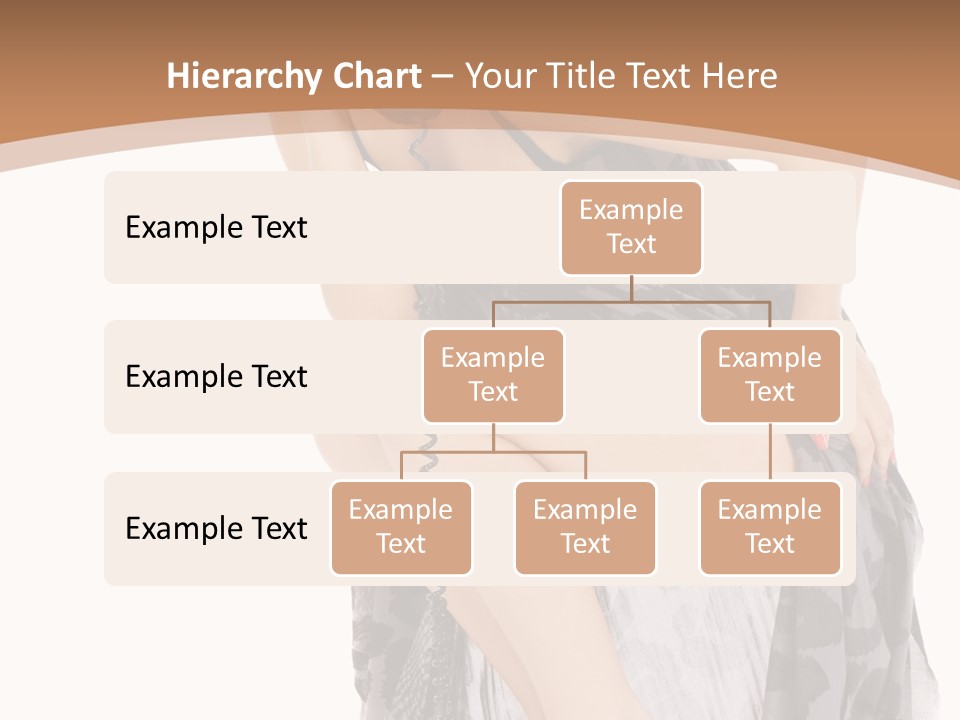 Hierarchy Chart – Your Title Text Here

Example Text

Example Text

Example Text

Example Text

Example Text

Example Text

Example Text

Example Text

Example Text